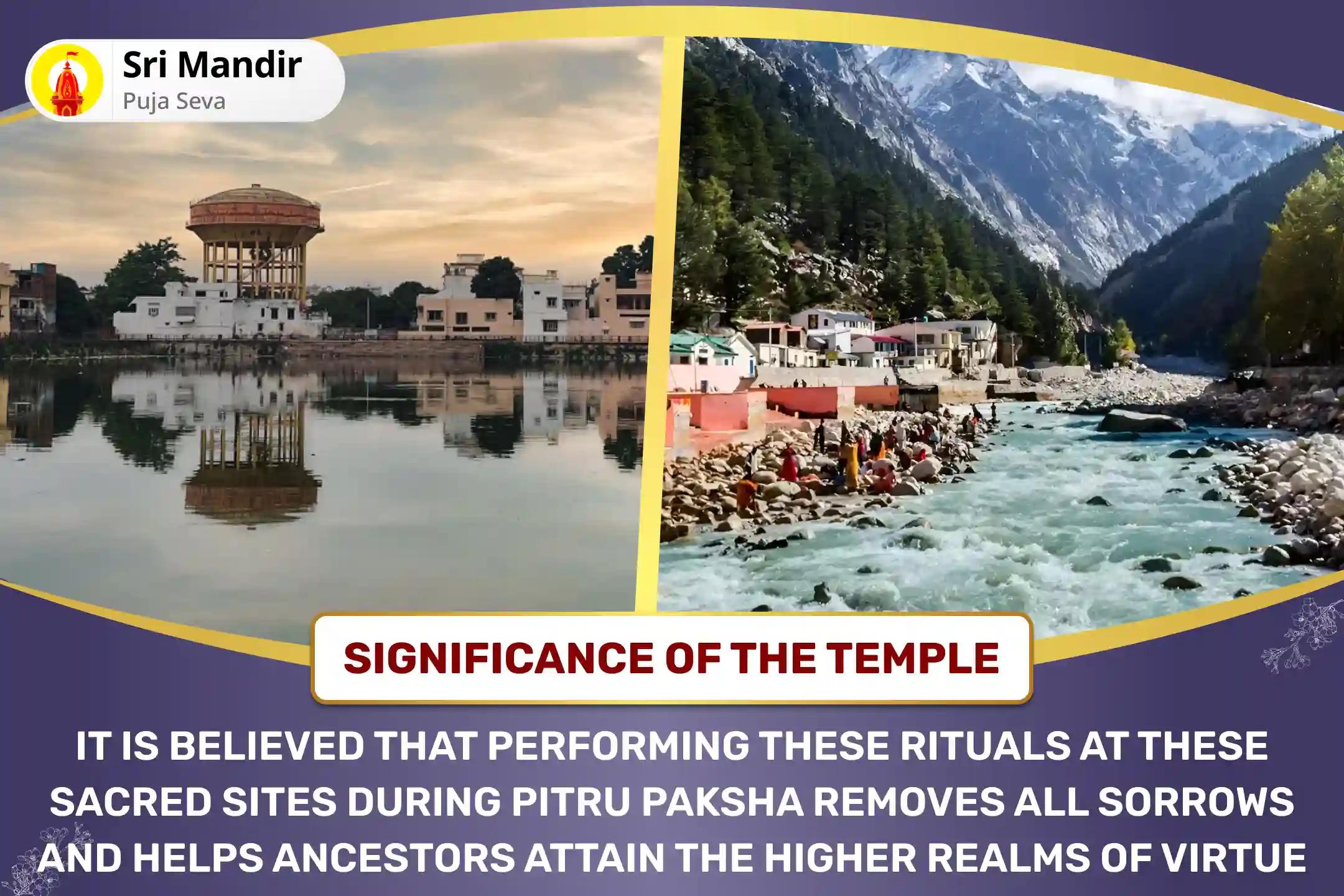 Sri Mandir
Puja Seva

SIGNIFICANCE OF THE TEMPLE

IT IS BELIEVED THAT PERFORMING THESE RITUALS AT THESE SACRED SITES DURING PITRU PAKSHA REMOVES ALL SORROWS AND HELPS ANCESTORS ATTAIN THE HIGHER REALMS OF VIRTUE